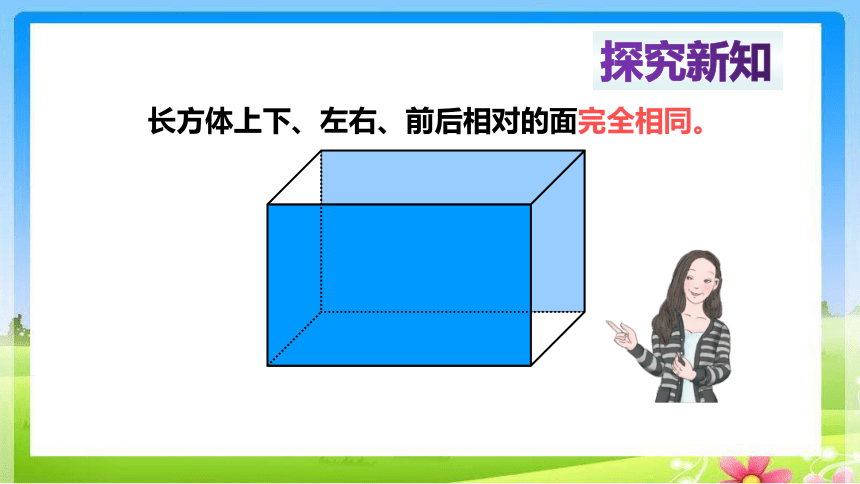 探究新知

长方体上下、左右、前后相对的面完全相同。